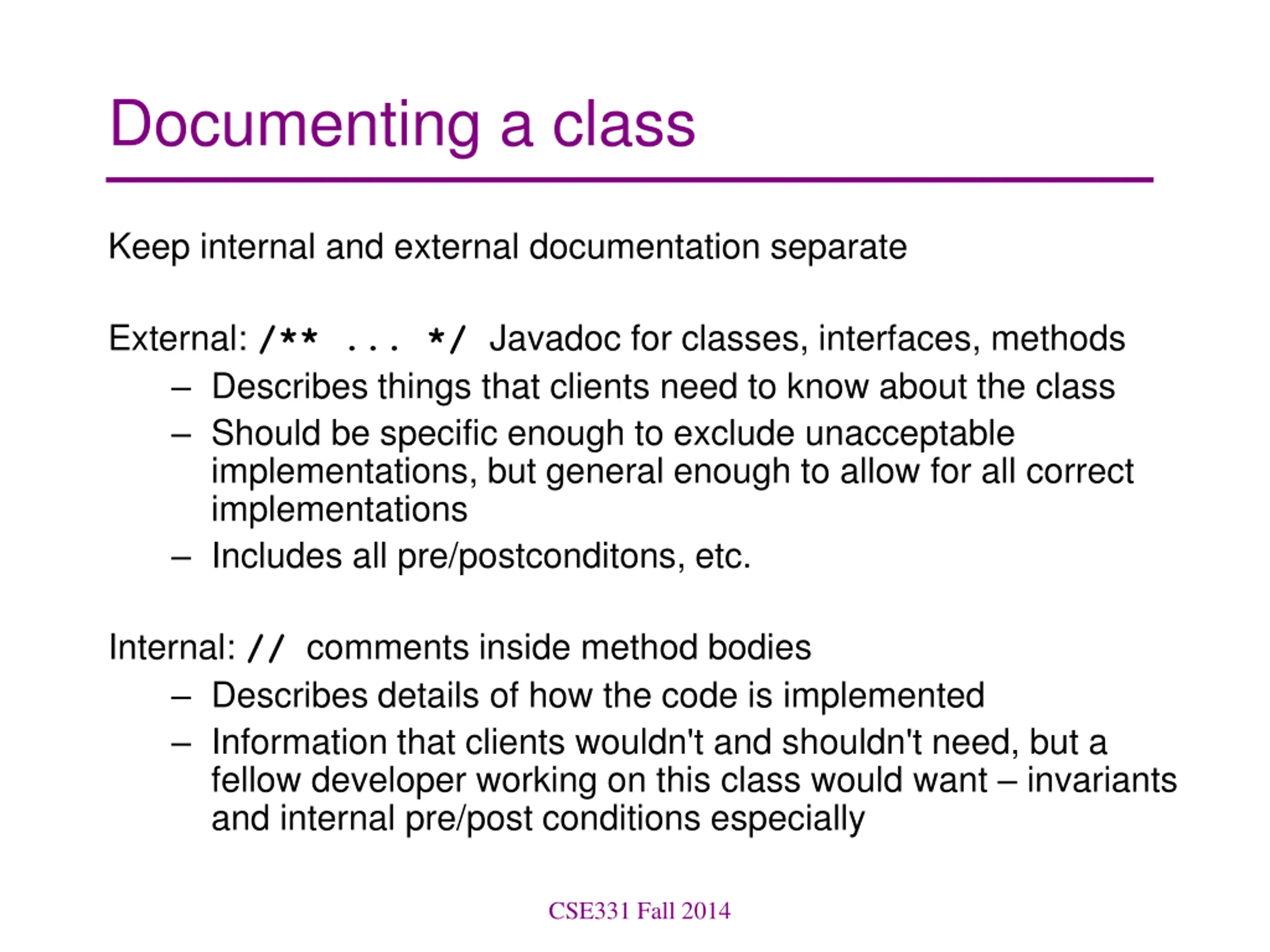 Documenting a class

Keep internal and external documentation separate

External: /** ... */ Javadoc for classes, interfaces, methods
– Describes things that clients need to know about the class
– Should be specific enough to exclude unacceptable implementations, but general enough to allow for all correct implementations
– Includes all pre/postconditons, etc.

Internal: // comments inside method bodies
– Describes details of how the code is implemented
– Information that clients wouldn't and shouldn't need, but a fellow developer working on this class would want – invariants and internal pre/post conditions especially

CSE331 Fall 2014